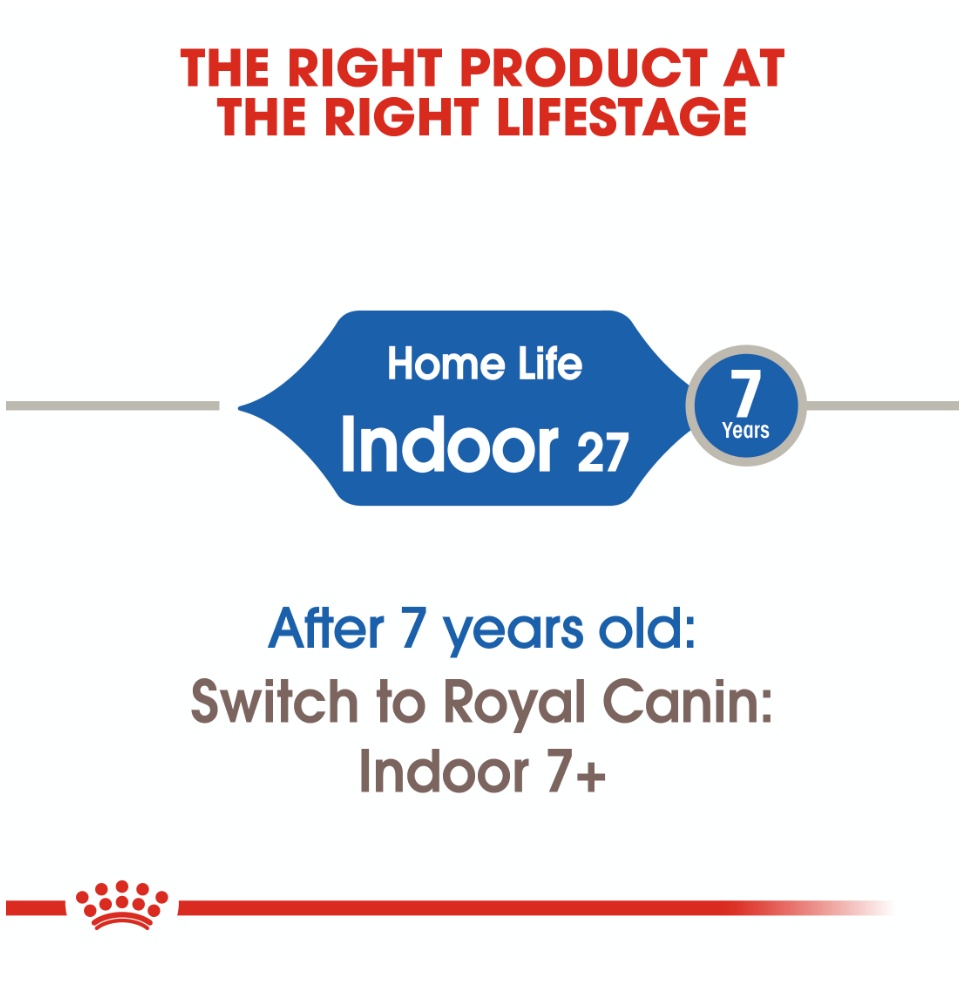 THE RIGHT PRODUCT AT THE RIGHT LIFESTAGE

Home Life
Indoor 27

7
Years

After 7 years old:
Switch to Royal Canin:
Indoor 7+